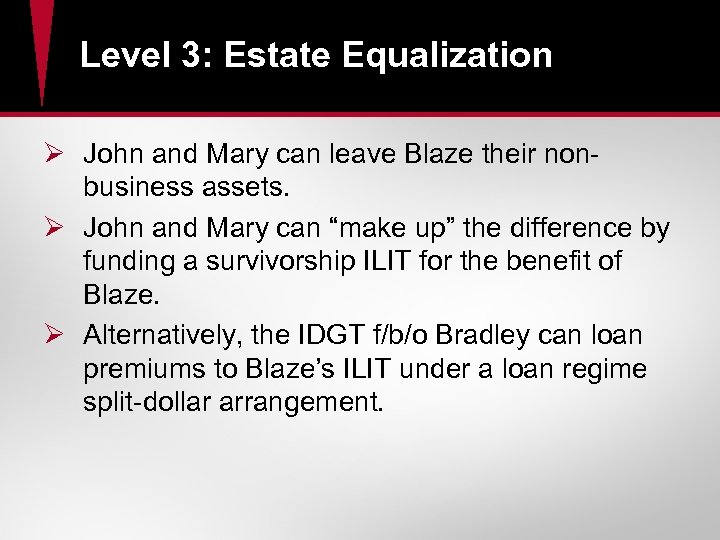 Level 3: Estate Equalization

➢ John and Mary can leave Blaze their non-business assets.

➢ John and Mary can “make up” the difference by funding a survivorship ILIT for the benefit of Blaze.

➢ Alternatively, the IDGT f/b/o Bradley can loan premiums to Blaze’s ILIT under a loan regime split-dollar arrangement.